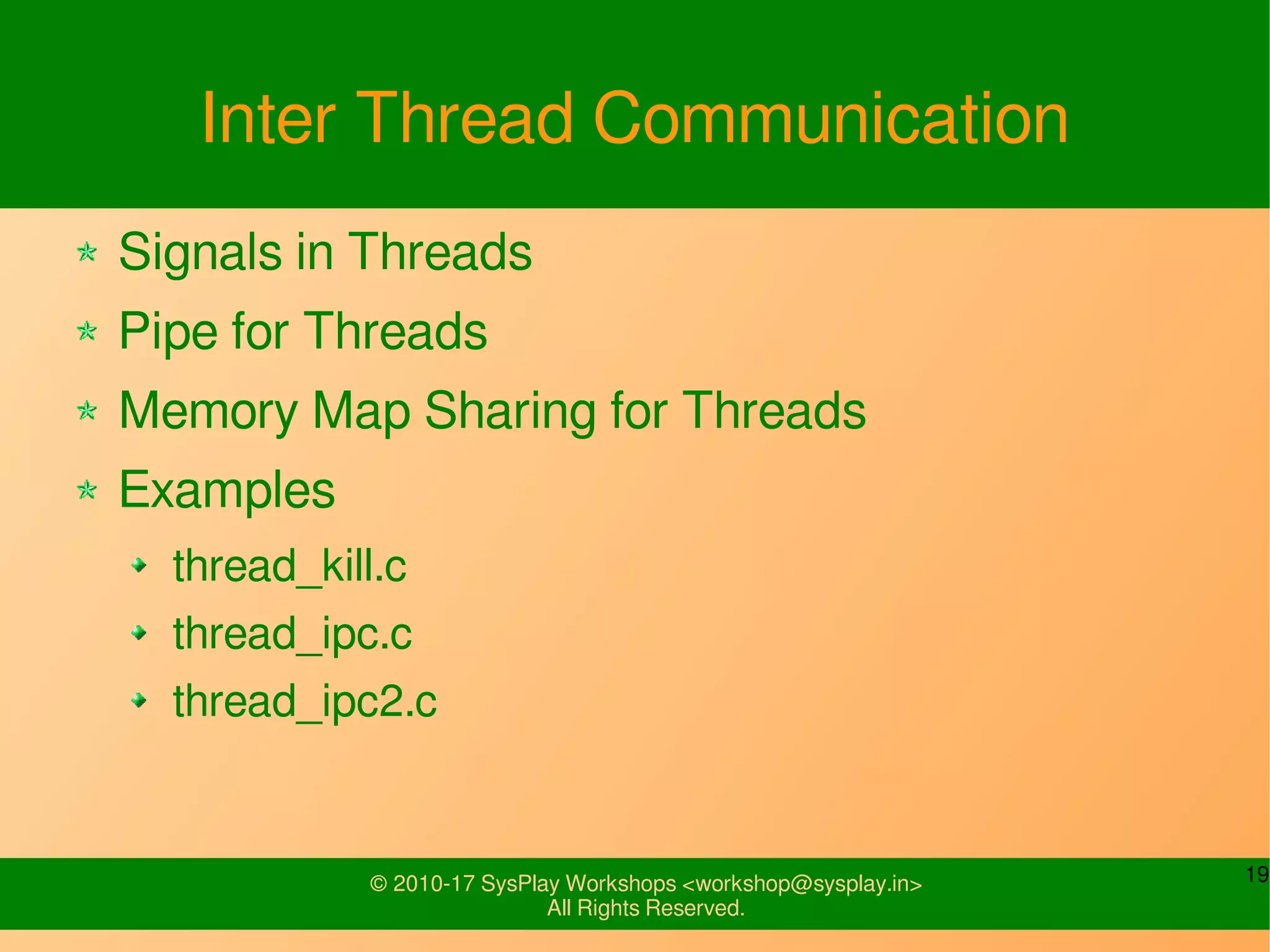 Inter Thread Communication

Signals in Threads

Pipe for Threads

Memory Map Sharing for Threads

Examples

thread_kill.c

thread_ipc.c

thread_ipc2.c

© 2010-17 SysPlay Workshops <workshop@sysplay.in>
All Rights Reserved.

19